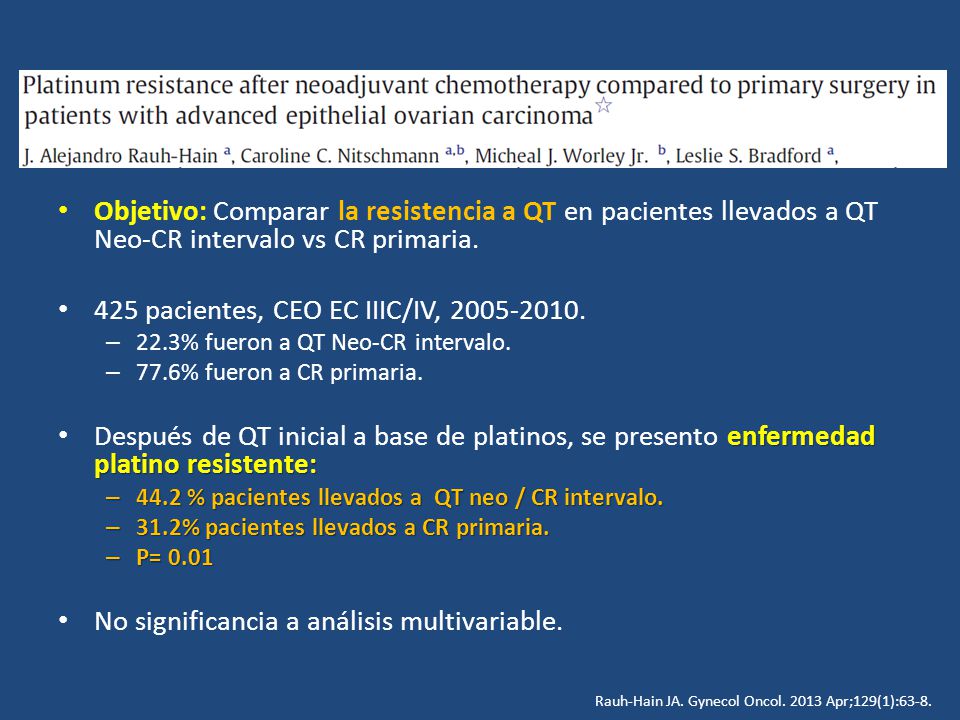 Platinum resistance after neoadjuvant chemotherapy compared to primary surgery in patients with advanced epithelial ovarian carcinoma ☆

J. Alejandro Rauh-Hain $^{a}$, Caroline C. Nitschmann $^{a,b}$, Micheal J. Worley Jr. $^{b}$, Leslie S. Bradford $^{a}$,

• Objetivo: Comparar la resistencia a QT en pacientes llevados a QT Neo-CR intervalo vs CR primaria.

• 425 pacientes, CEO EC IIIC/IV, 2005-2010.
– 22.3% fueron a QT Neo-CR intervalo.
– 77.6% fueron a CR primaria.

• Después de QT inicial a base de platinos, se presento enfermedad platino resistente:
– 44.2 % pacientes llevados a QT neo / CR intervalo.
– 31.2% pacientes llevados a CR primaria.
– P= 0.01

• No significancia a análisis multivariable.

Rauh-Hain JA. Gynecol Oncol. 2013 Apr;129(1):63-8.